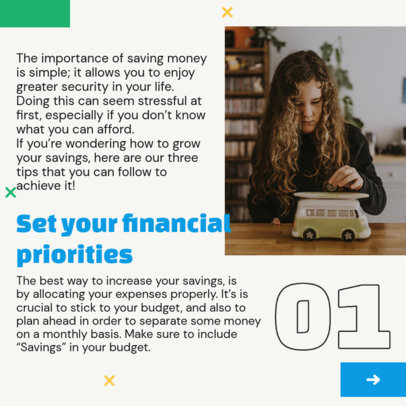 The importance of saving money is simple; it allows you to enjoy greater security in your life. Doing this can seem stressful at first, especially if you don't know what you can afford.
If you're wondering how to grow your savings, here are our three tips that you can follow to achieve it!

Set your financial priorities

The best way to increase your savings, is by allocating your expenses properly. It's is crucial to stick to your budget, and also to plan ahead in order to separate some money on a monthly basis. Make sure to include "Savings" in your budget.

01

→